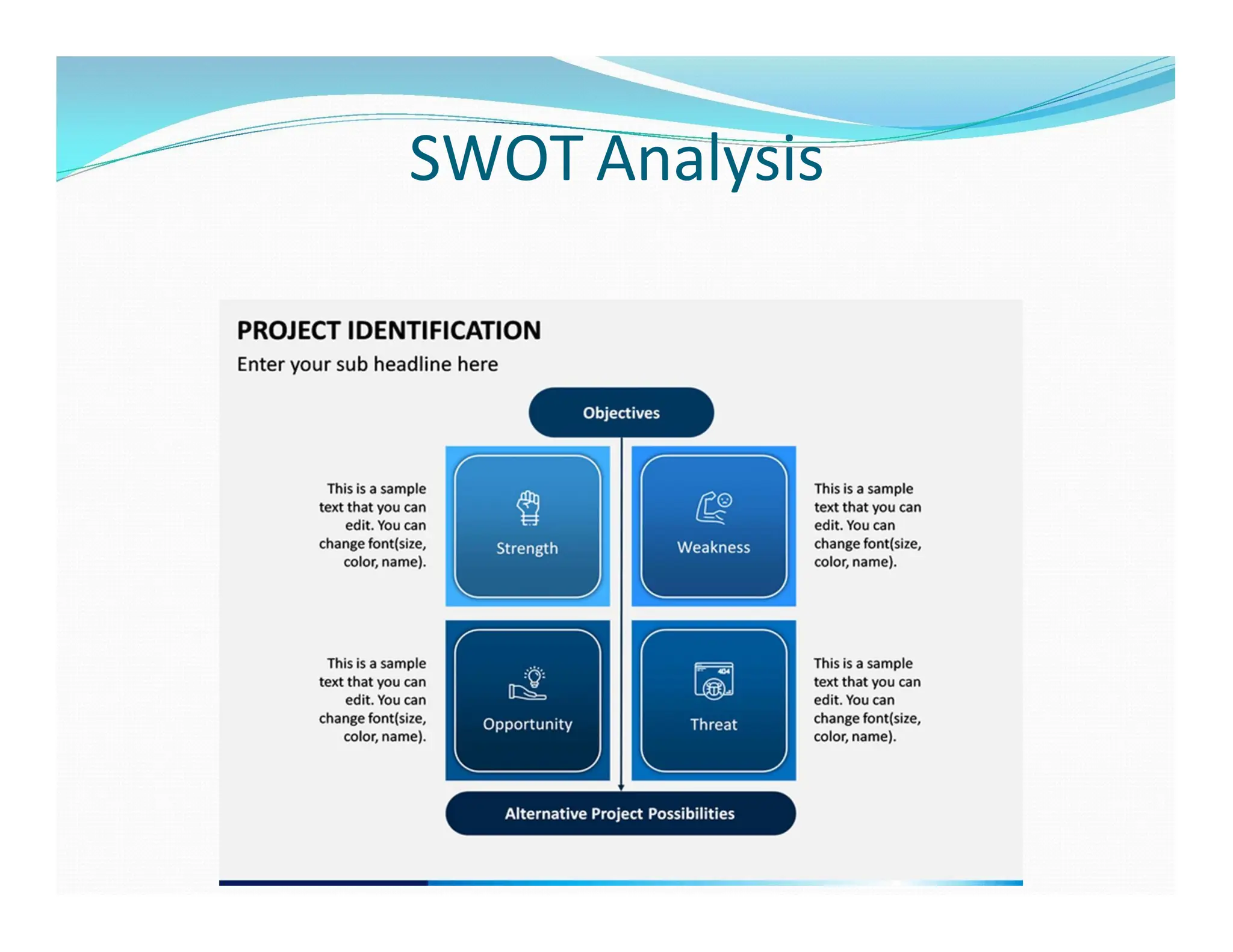 SWOT Analysis

PROJECT IDENTIFICATION

Enter your sub headline here

Objectives

This is a sample text that you can edit. You can change font(size, color, name).

Strength

Weakness

This is a sample text that you can edit. You can change font(size, color, name).

This is a sample text that you can edit. You can change font(size, color, name).

Opportunity

404

Threat

This is a sample text that you can edit. You can change font(size, color, name).

Alternative Project Possibilities